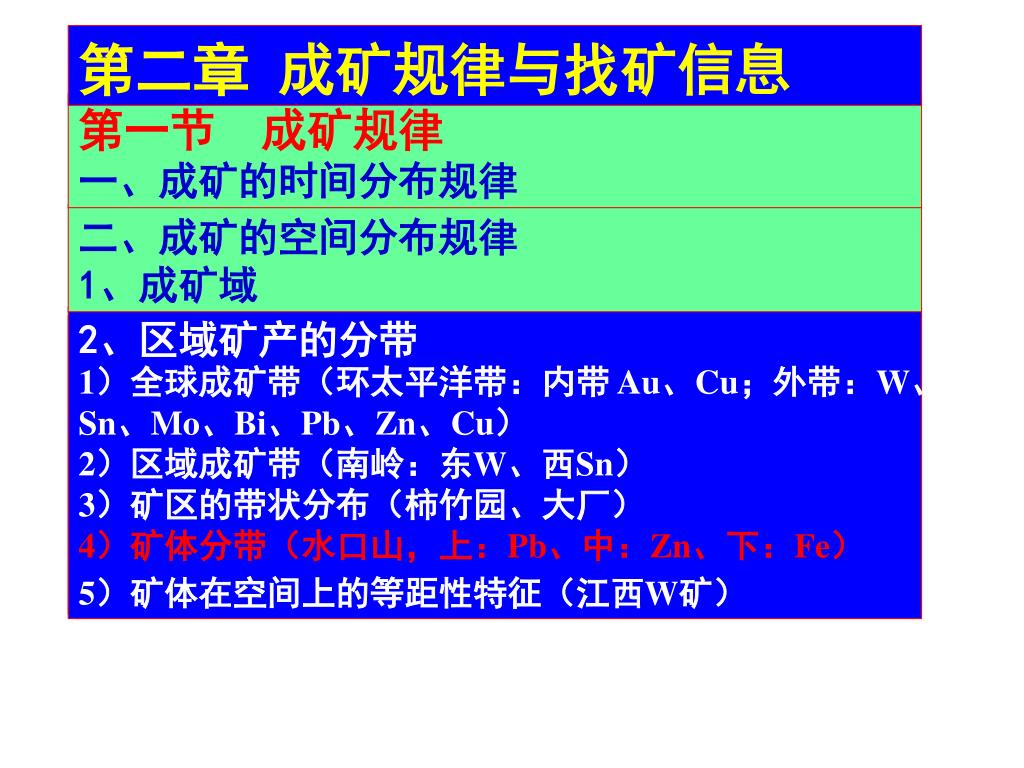 第二章 成矿规律与找矿信息

第一节 成矿规律
一、成矿的时间分布规律

二、成矿的空间分布规律
1、成矿域

2、区域矿产的分带
1）全球成矿带（环太平洋带：内带 Au、Cu；外带：W、Sn、Mo、Bi、Pb、Zn、Cu）
2）区域成矿带（南岭：东W、西Sn）
3）矿区的带状分布（柿竹园、大厂）
4）矿体分带（水口山，上：Pb、中：Zn、下：Fe）
5）矿体在空间上的等距性特征（江西W矿）